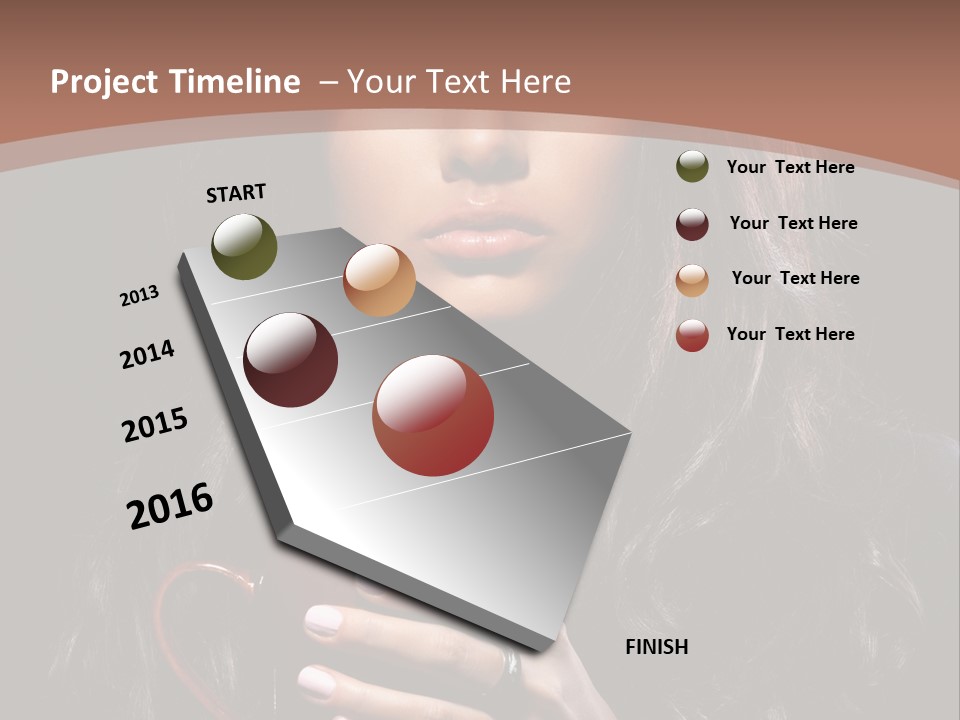 Project Timeline – Your Text Here

START

2013

2014

2015

2016

FINISH

Your Text Here

Your Text Here

Your Text Here

Your Text Here